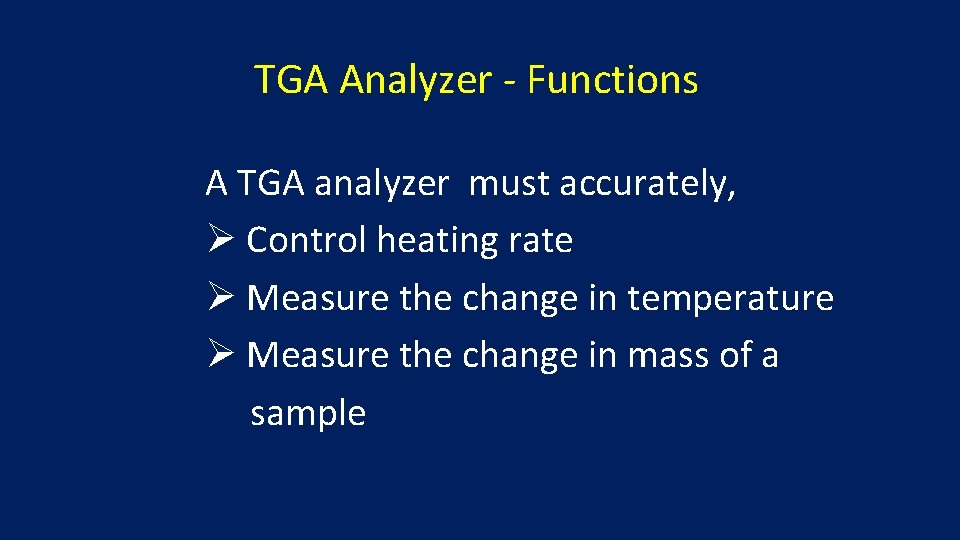 TGA Analyzer - Functions

A TGA analyzer  must accurately,
➢ Control heating rate
➢ Measure the change in temperature
➢ Measure the change in mass of a sample